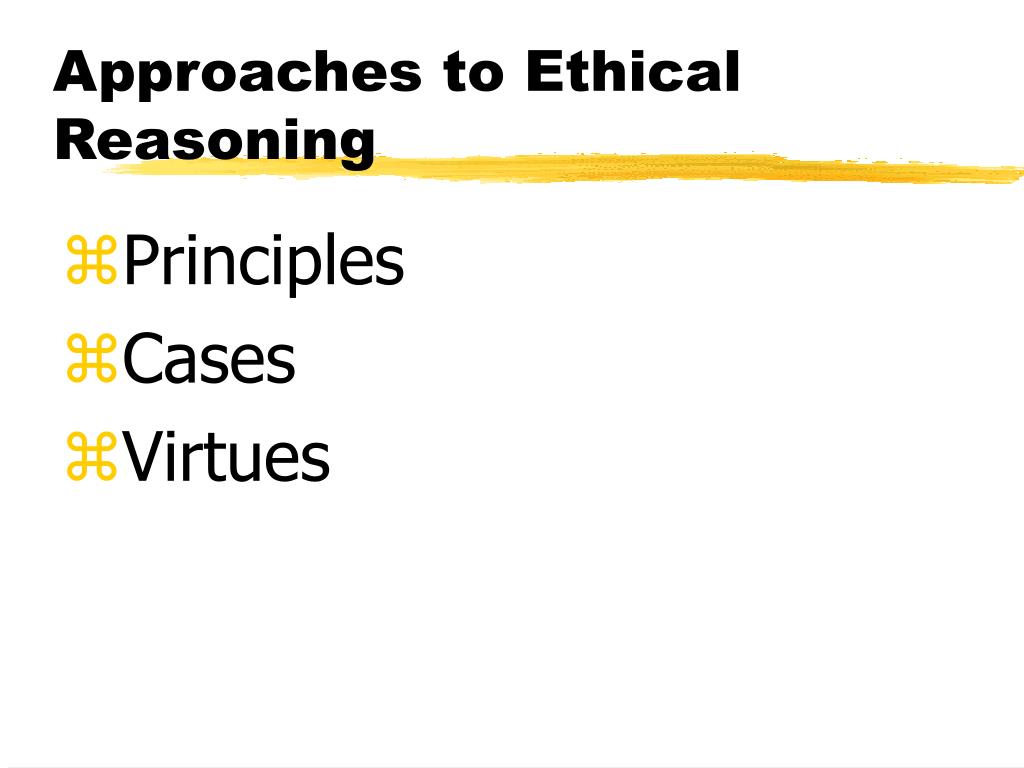 Approaches to Ethical Reasoning

⌘Principles
⌘Cases
⌘Virtues